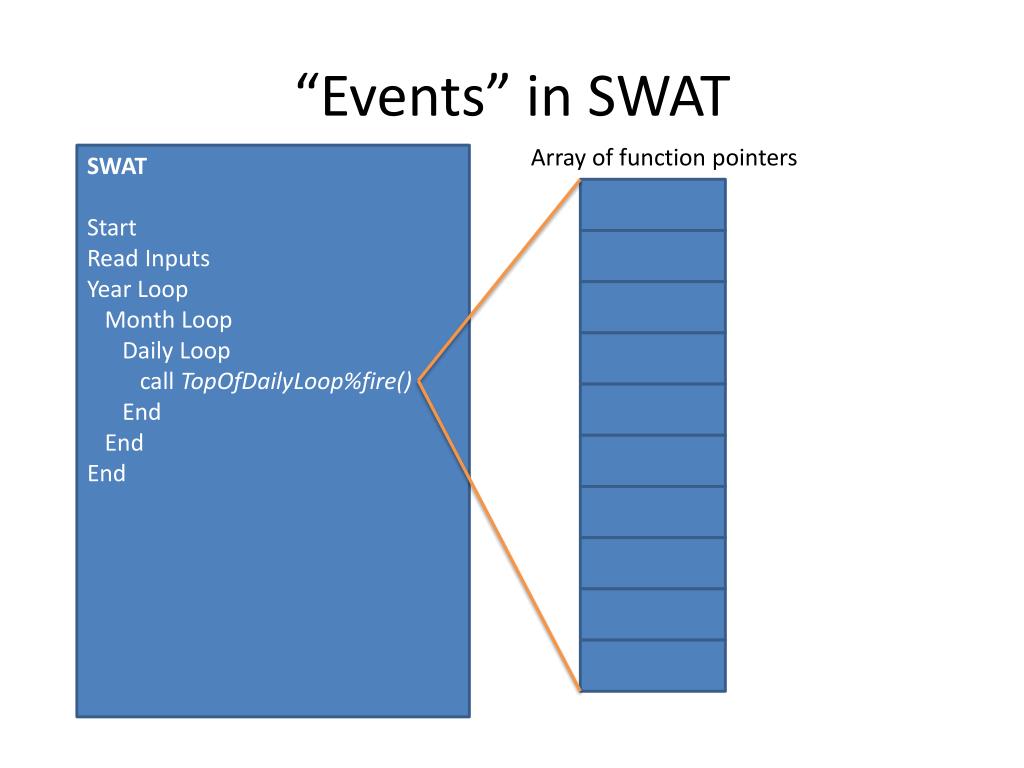 “Events” in SWAT

SWAT

Start
Read Inputs
Year Loop
Month Loop
Daily Loop
call TopOfDailyLoop%fire()
End
End
End

Array of function pointers